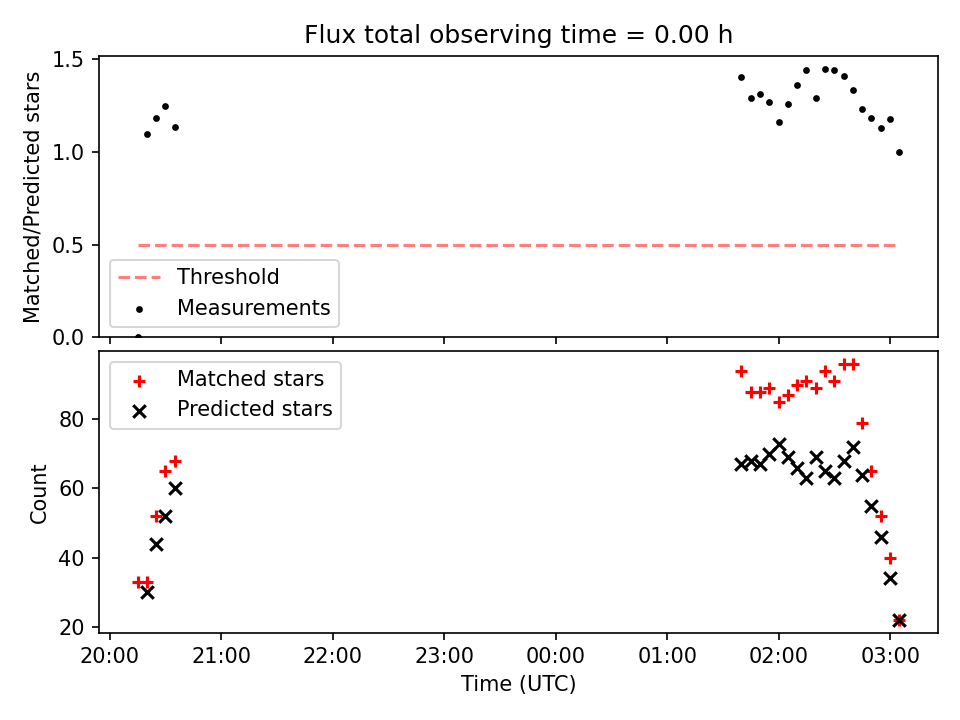 Flux total observing time = 0.00 h

Matched/Predicted stars

1.5
1.0
0.5
0.0

Threshold
Measurements

Matched stars
Predicted stars

Count

80
60
40
20

20:00 21:00 22:00 23:00 00:00 01:00 02:00 03:00

Time (UTC)